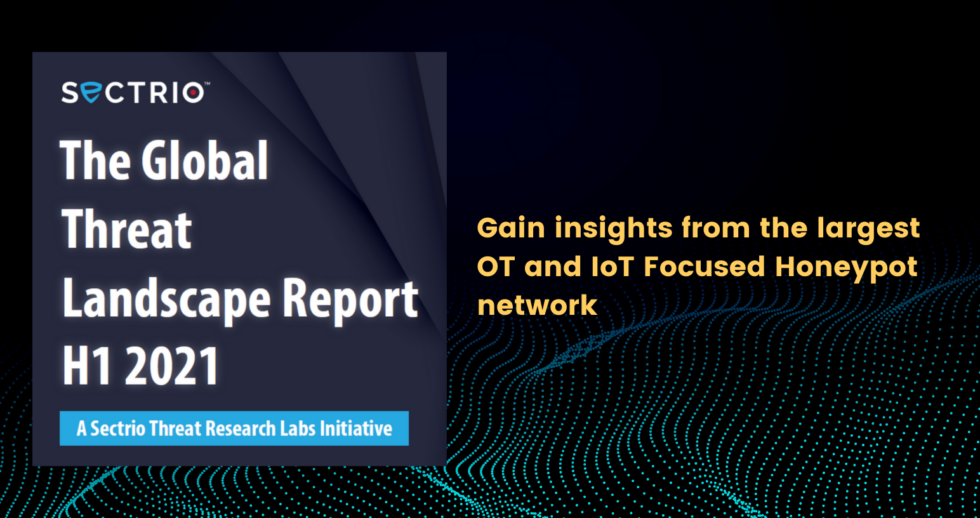 SECTRIO™

The Global Threat Landscape Report H1 2021

A Sectrio Threat Research Labs Initiative

Gain insights from the largest OT and IoT Focused Honeypot network